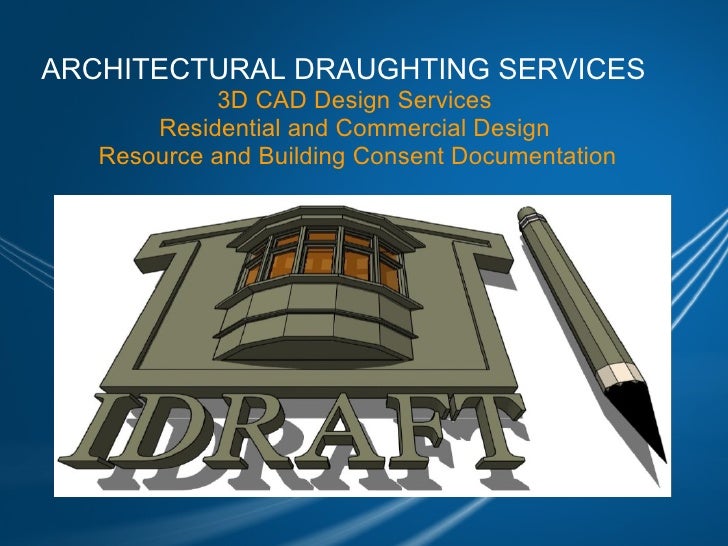 ARCHITECTURAL DRAUGHTING SERVICES
3D CAD Design Services
Residential and Commercial Design
Resource and Building Consent Documentation

IDRAFT